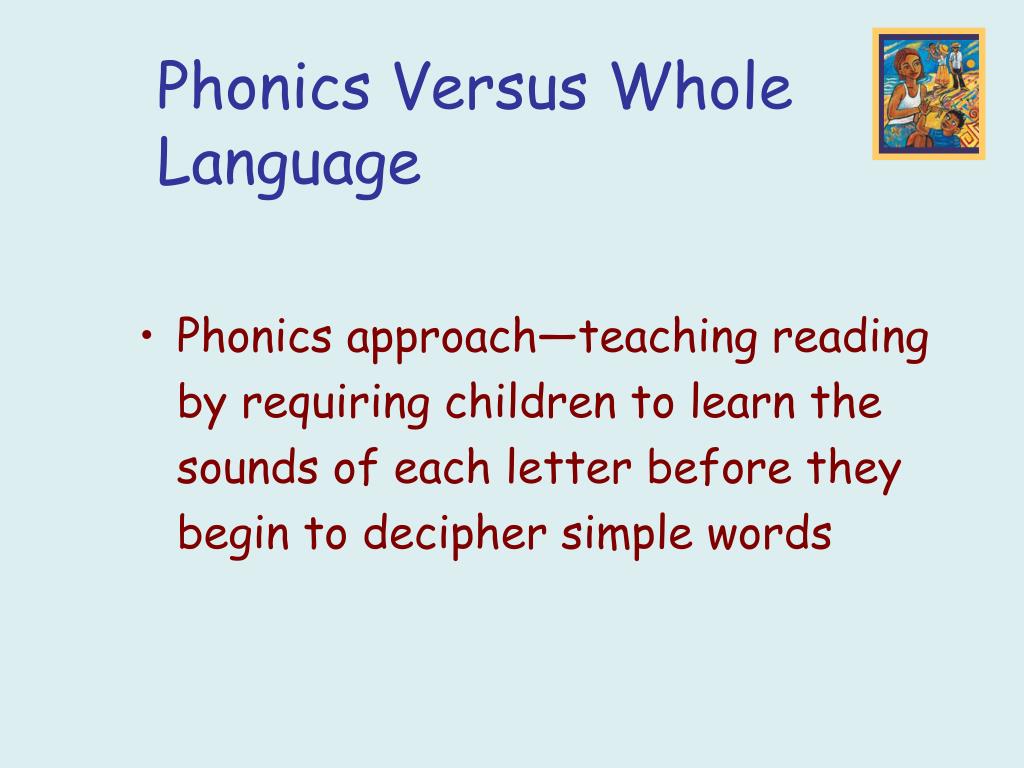 Phonics Versus Whole Language

• Phonics approach—teaching reading by requiring children to learn the sounds of each letter before they begin to decipher simple words